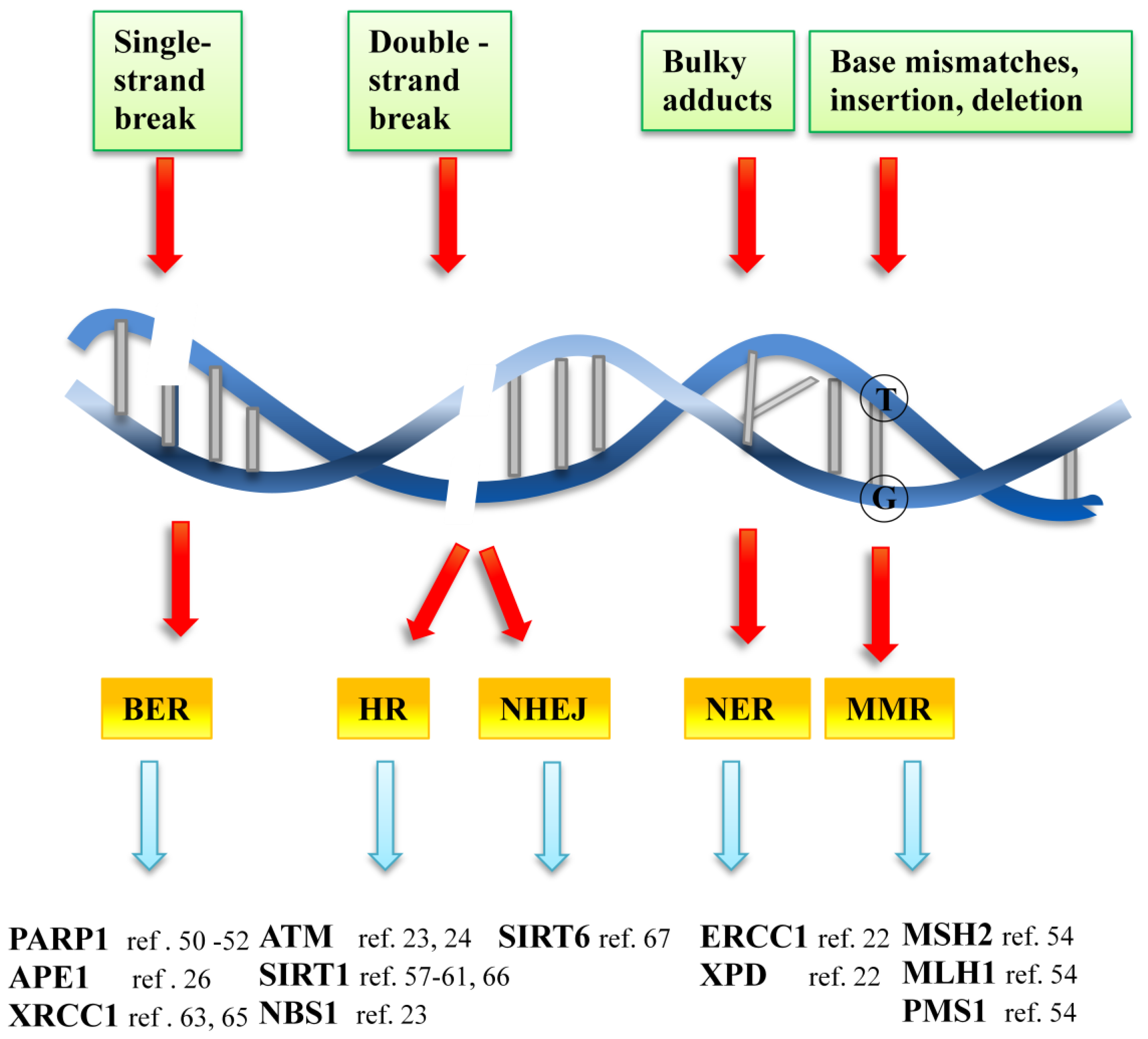 Single-strand break

Double - strand break

Bulky adducts

Base mismatches, insertion, deletion

T

G

BER

HR

NHEJ

NER

MMR

PARP1 ref . 50 -52
APE1 ref . 26
XRCC1 ref . 63, 65

ATM ref. 23, 24
SIRT1 ref. 57-61, 66
NBS1 ref. 23

SIRT6 ref. 67

ERCC1 ref. 22
XPD ref. 22

MSH2 ref. 54
MLH1 ref. 54
PMS1 ref. 54